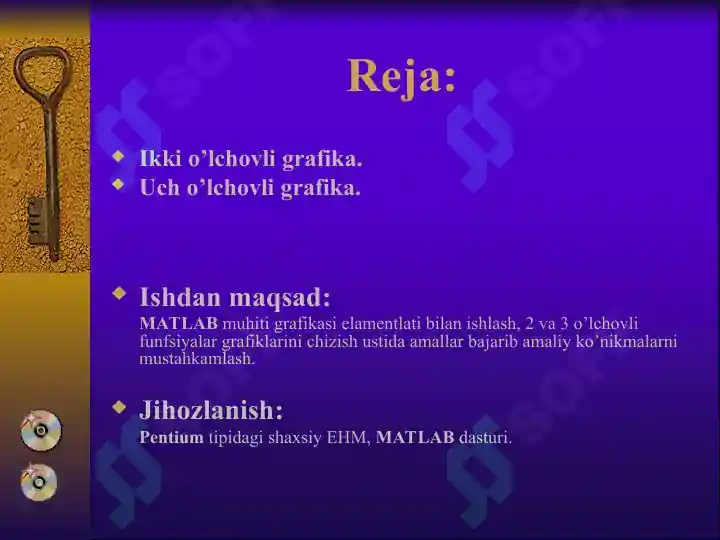 Reja:

Ikki o’lchovli grafika.
Uch o’lchovli grafika.

Ishdan maqsad:
MATLAB muhiti grafikasi elamentlati bilan ishlash, 2 va 3 o’lchovli funfsiyalar grafiklarini chizish ustida amallar bajarib amaliy ko’nikmalarni mustahkamlash.

Jihozlanish:
Pentium tipidagi shaxsiy EHM, MATLAB dasturi.